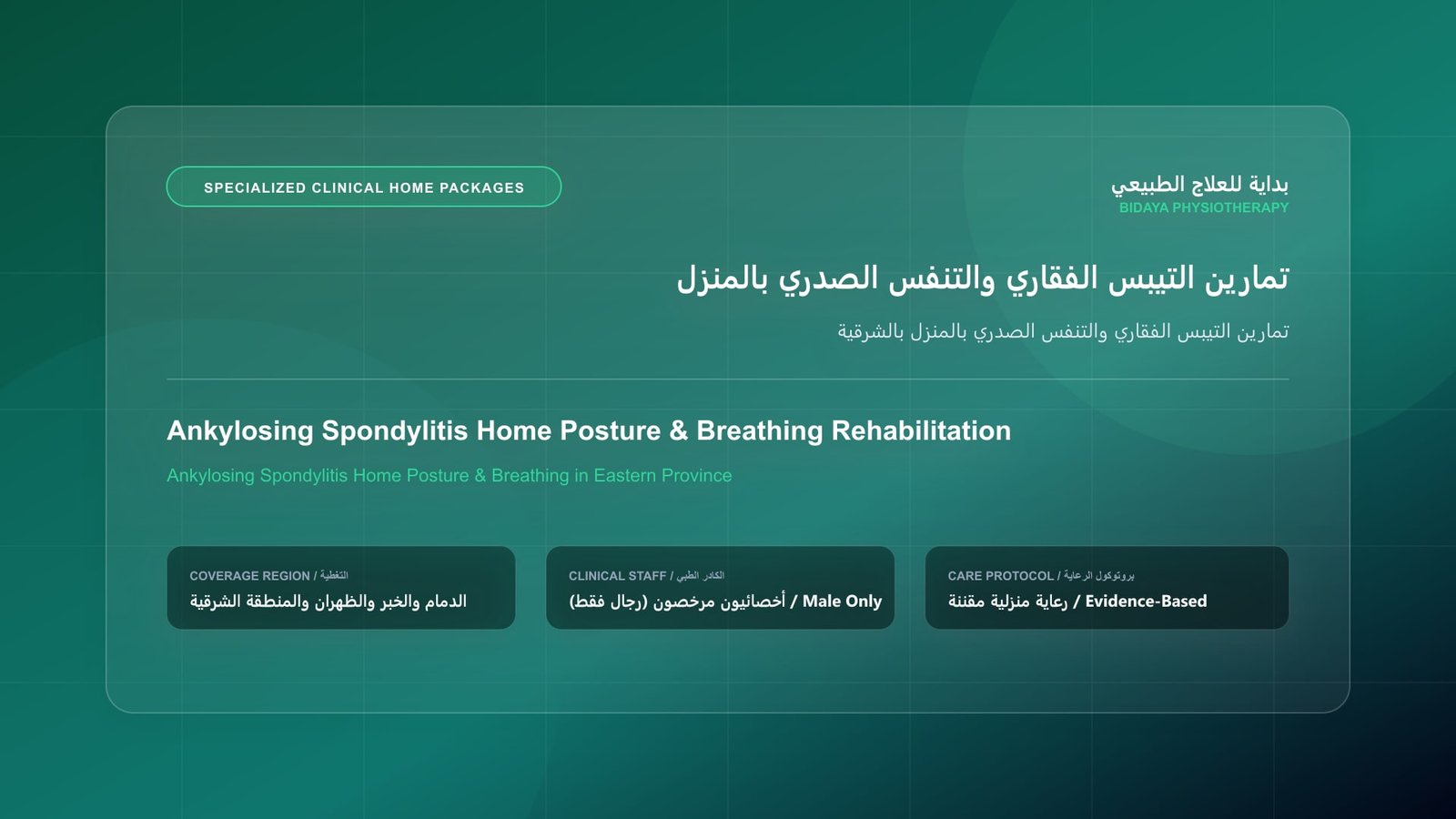 SPECIALIZED CLINICAL HOME PACKAGES

بداية للعلاج الطبيعي
BIDAYA PHYSIOTHERAPY

تمارين التيبس الفقاري والتنفس الصدري بالمنزل

تمارين التيبس الفقاري والتنفس الصدري بالمنزل بالشرقية

Ankylosing Spondylitis Home Posture & Breathing Rehabilitation

Ankylosing Spondylitis Home Posture & Breathing in Eastern Province

COVERAGE REGION / التغطية
الدمام والخبر والظهران والمنطقة الشرقية

CLINICAL STAFF / الكادر الطبي
أخصائيون مرخصون (رجال فقط) / Male Only

CARE PROTOCOL / بروتوكول الرعاية
رعاية منزلية مقننة / Evidence-Based